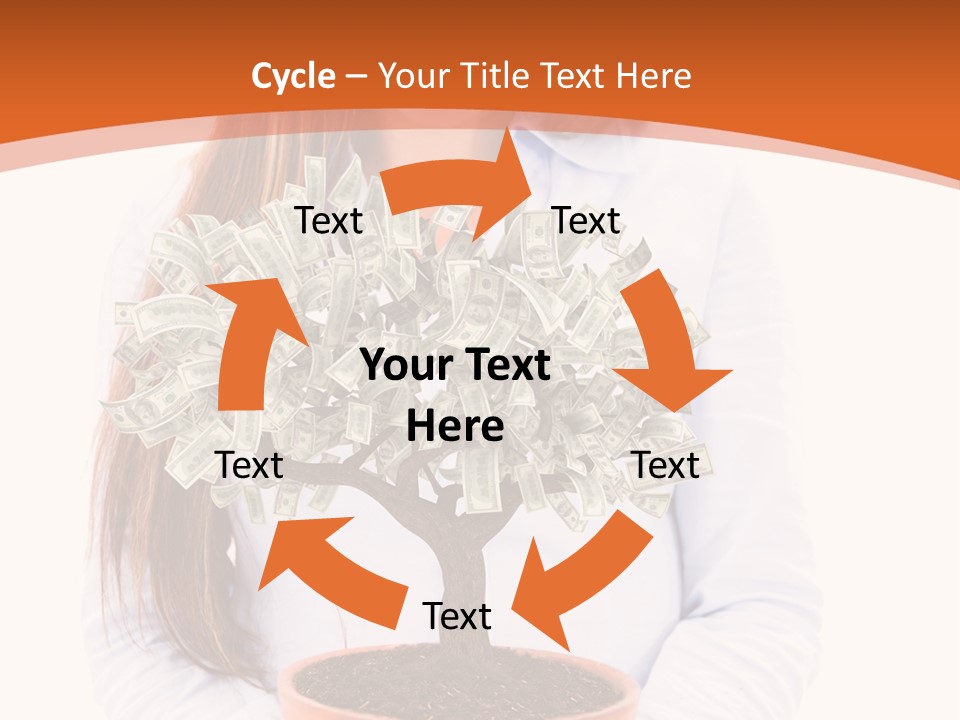 Cycle – Your Title Text Here

Text

Text

Your Text Here

Text

Text

Text